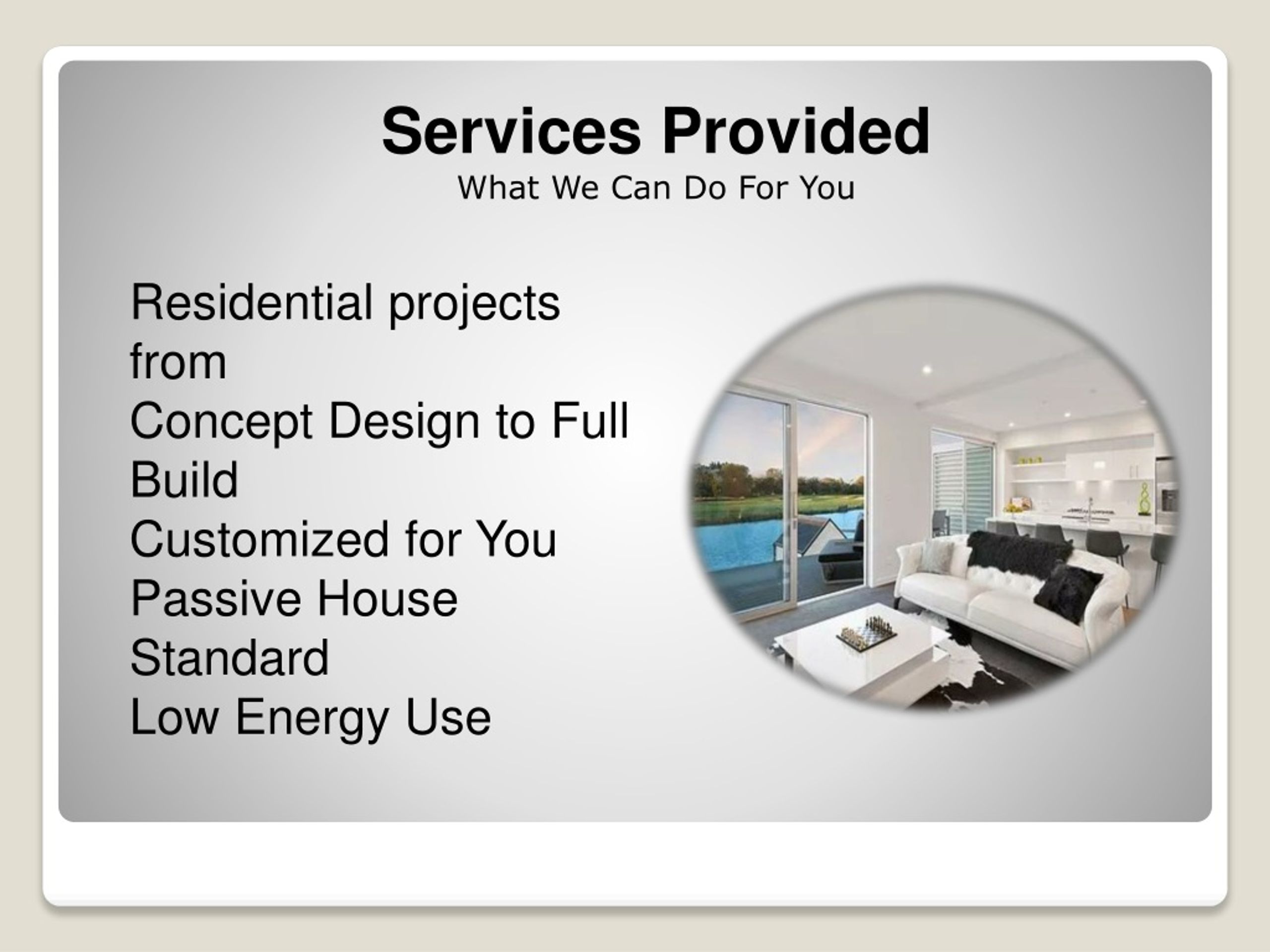 Services Provided
What We Can Do For You

Residential projects from
Concept Design to Full Build
Customized for You
Passive House Standard
Low Energy Use